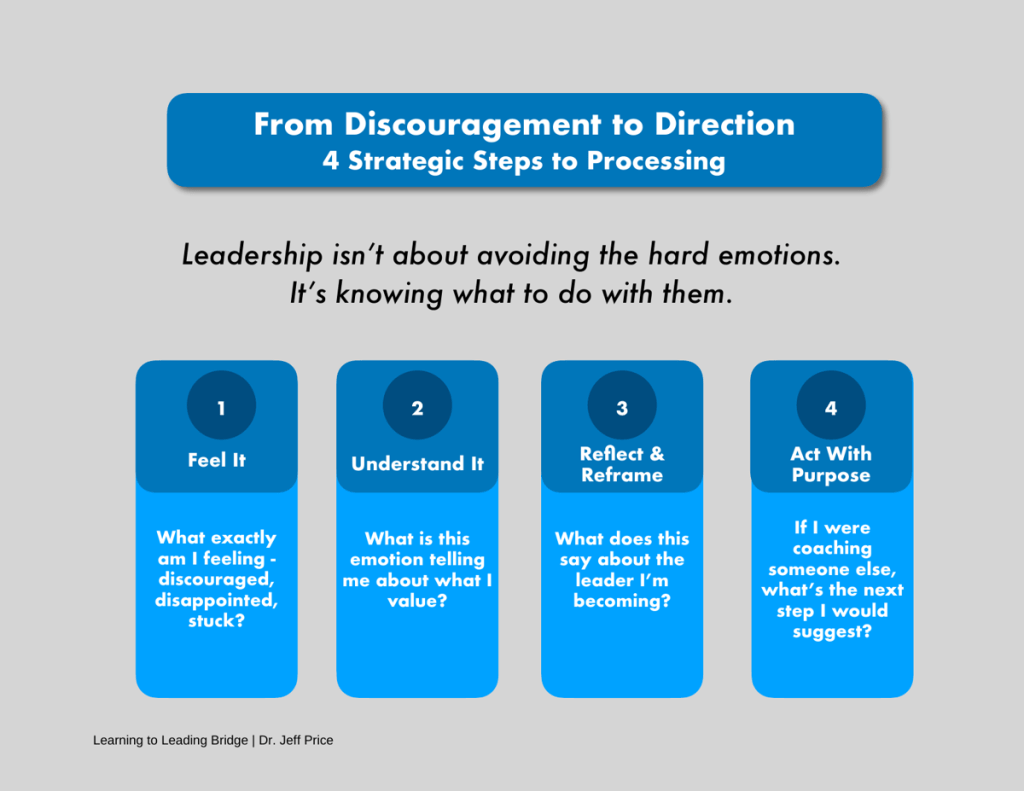 From Discouragement to Direction
4 Strategic Steps to Processing

Leadership isn't about avoiding the hard emotions. It's knowing what to do with them.

1
Feel It

What exactly am I feeling - discouraged, disappointed, stuck?

2
Understand It

What is this emotion telling me about what I value?

3
Reflect & Reframe

What does this say about the leader I'm becoming?

4
Act With Purpose

If I were coaching someone else, what's the next step I would suggest?

Learning to Leading Bridge | Dr. Jeff Price